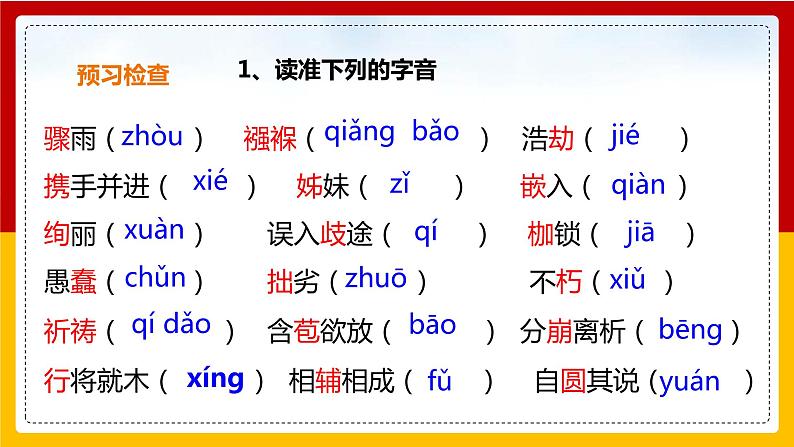 预习检查

1、读准下列的字音

骤雨（zhòu） 襁褓（qiǎng bǎo） 浩劫（jié）

携手并进（xié） 姊妹（zǐ） 嵌入（qiàn）

绚丽（xuàn） 误入歧途（qí） 枷锁（jiā）

愚蠢（chǔn） 拙劣（zhuō） 不朽（xiǔ）

祈祷（qí dǎo） 含苞欲放（bāo） 分崩离析（bēng）

行将就木（xíng） 相辅相成（fǔ） 自圆其说（yuán）